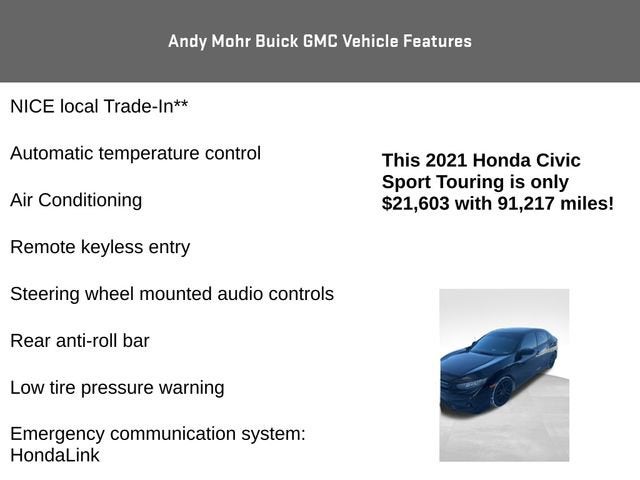 Andy Mohr Buick GMC Vehicle Features

NICE local Trade-In**

Automatic temperature control

Air Conditioning

Remote keyless entry

Steering wheel mounted audio controls

Rear anti-roll bar

Low tire pressure warning

Emergency communication system: HondaLink

This 2021 Honda Civic Sport Touring is only $21,603 with 91,217 miles!